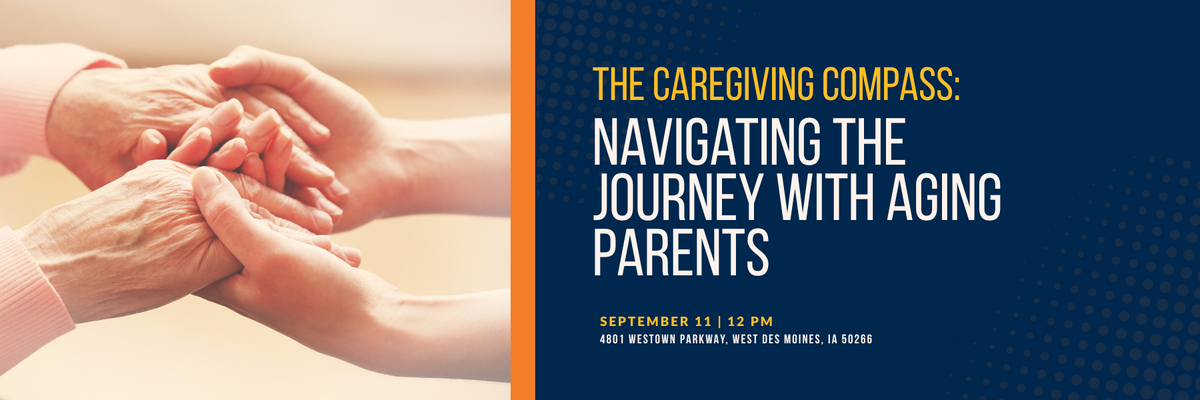 THE CAREGIVING COMPASS:

NAVIGATING THE JOURNEY WITH AGING PARENTS

SEPTEMBER 11 | 12 PM

4801 WESTOWN PARKWAY, WEST DES MOINES, IA 50266